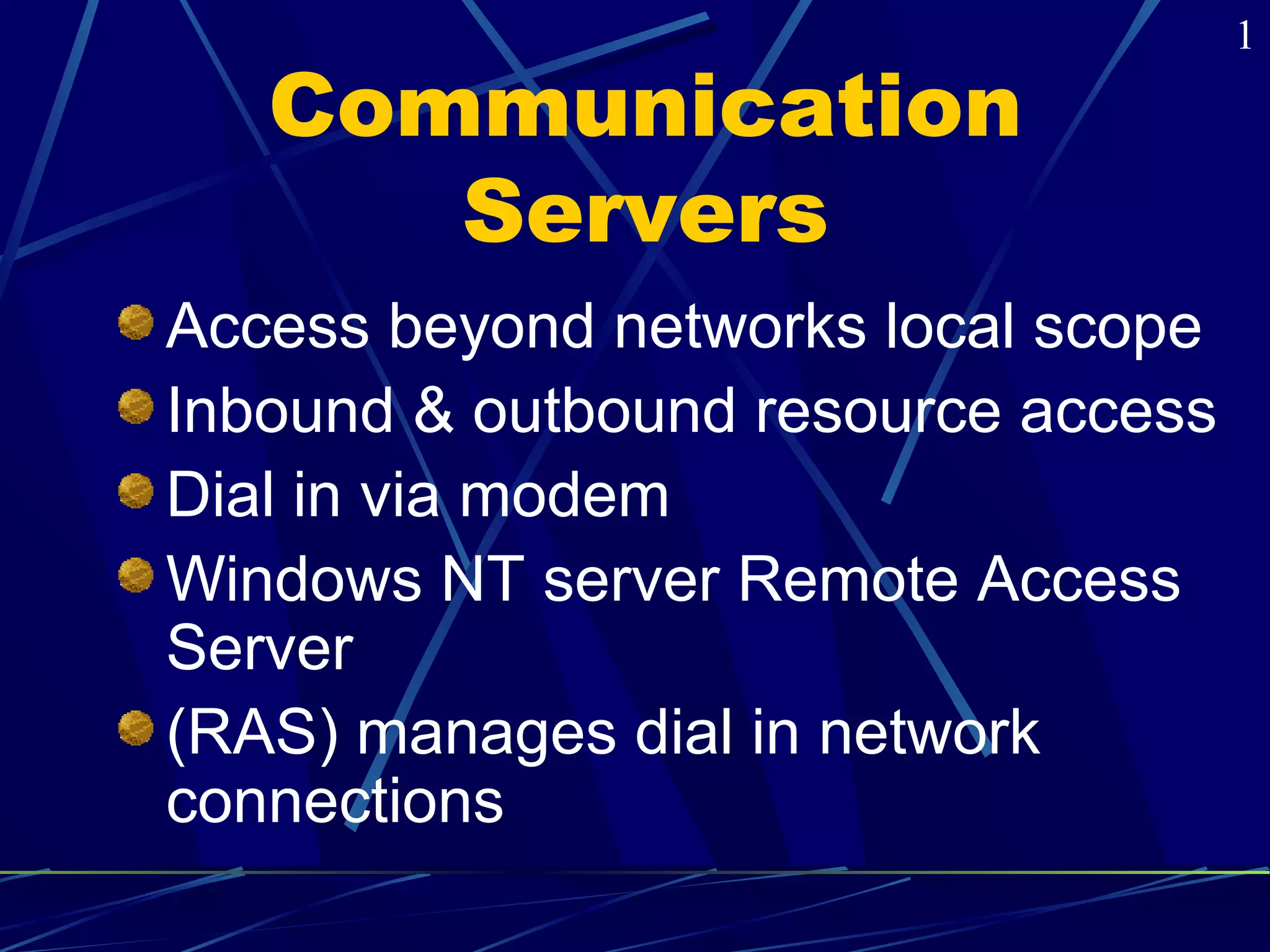 1

Communication Servers

Access beyond networks local scope
Inbound & outbound resource access
Dial in via modem
Windows NT server Remote Access Server
(RAS) manages dial in network connections